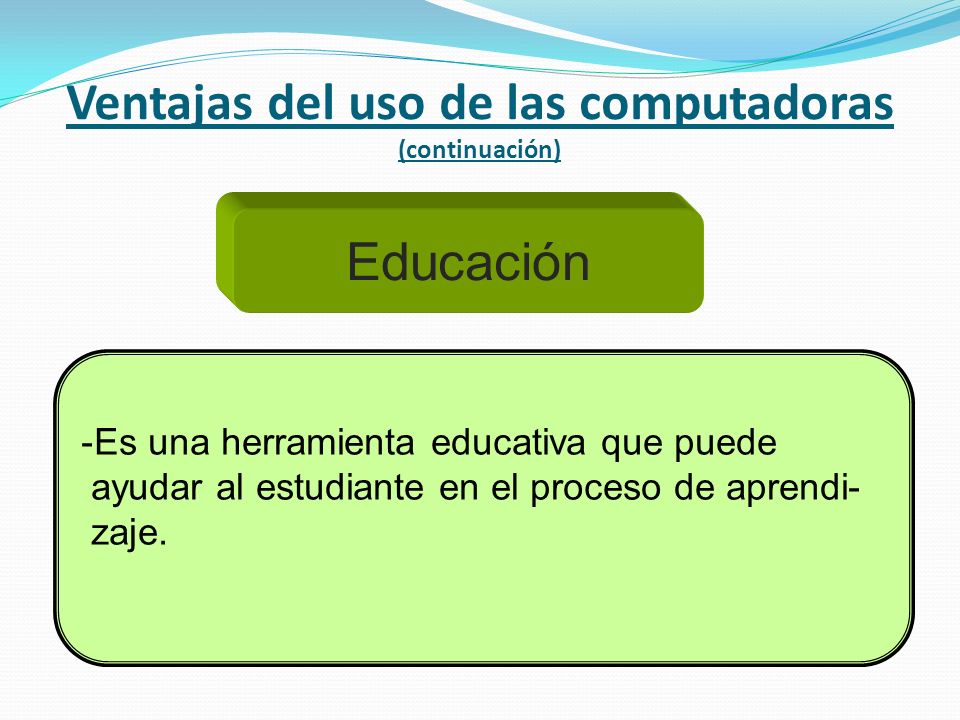 Ventajas del uso de las computadoras
(continuación)

Educación

-Es una herramienta educativa que puede ayudar al estudiante en el proceso de aprendizaje.